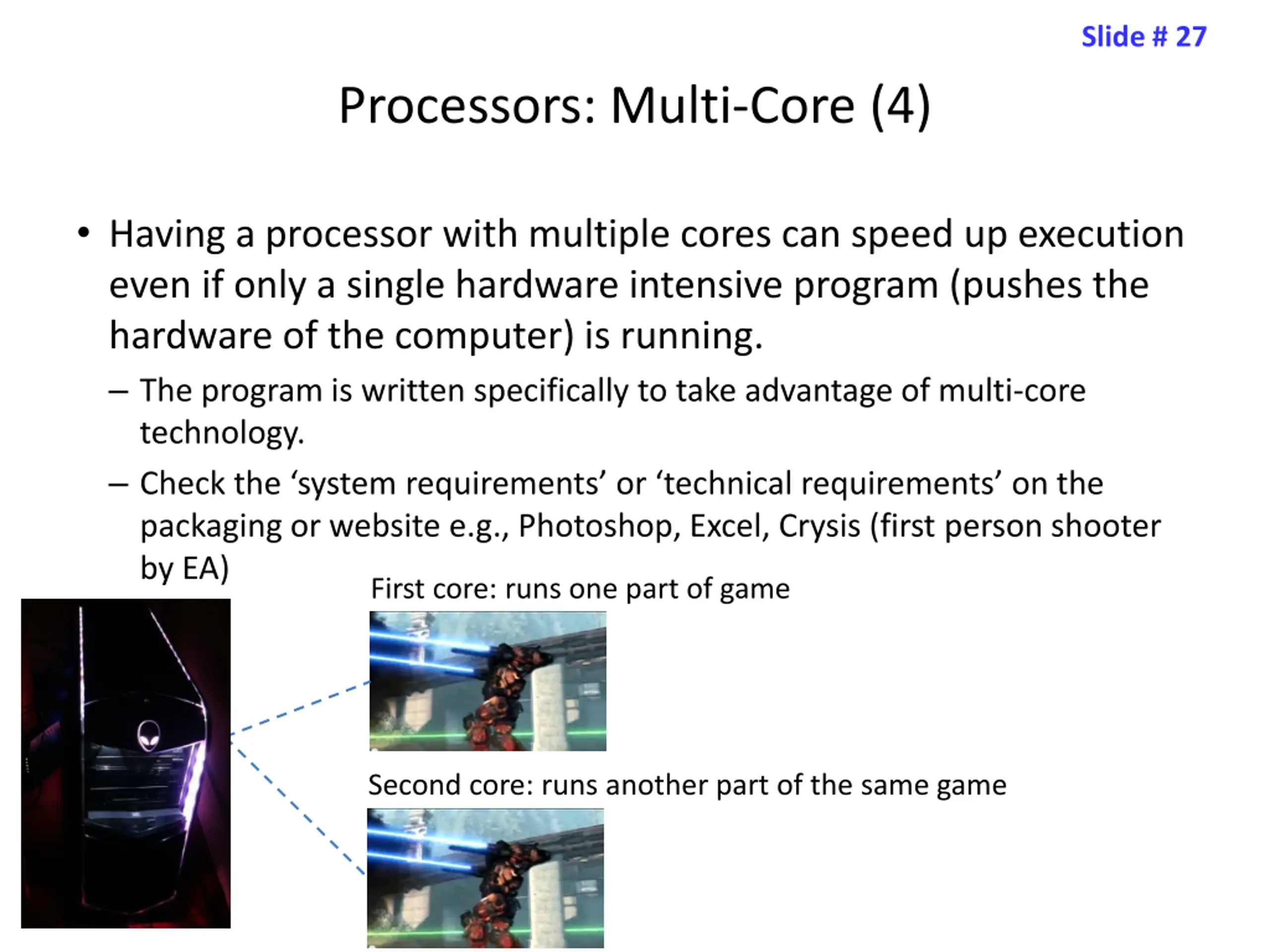 Slide # 27

Processors: Multi-Core (4)

• Having a processor with multiple cores can speed up execution even if only a single hardware intensive program (pushes the hardware of the computer) is running.

– The program is written specifically to take advantage of multi-core technology.

– Check the ‘system requirements’ or ‘technical requirements’ on the packaging or website e.g., Photoshop, Excel, Crysis (first person shooter by EA)

First core: runs one part of game

Second core: runs another part of the same game